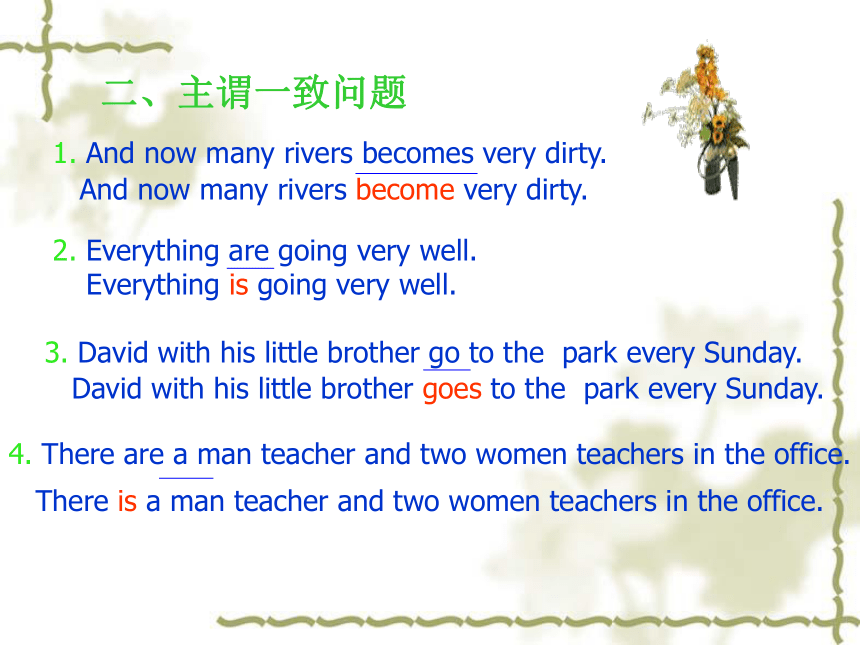 二、主谓一致问题

1. And now many rivers becomes very dirty.
And now many rivers become very dirty.

2. Everything are going very well.
Everything is going very well.

3. David with his little brother go to the park every Sunday.
David with his little brother goes to the park every Sunday.

4. There are a man teacher and two women teachers in the office.
There is a man teacher and two women teachers in the office.